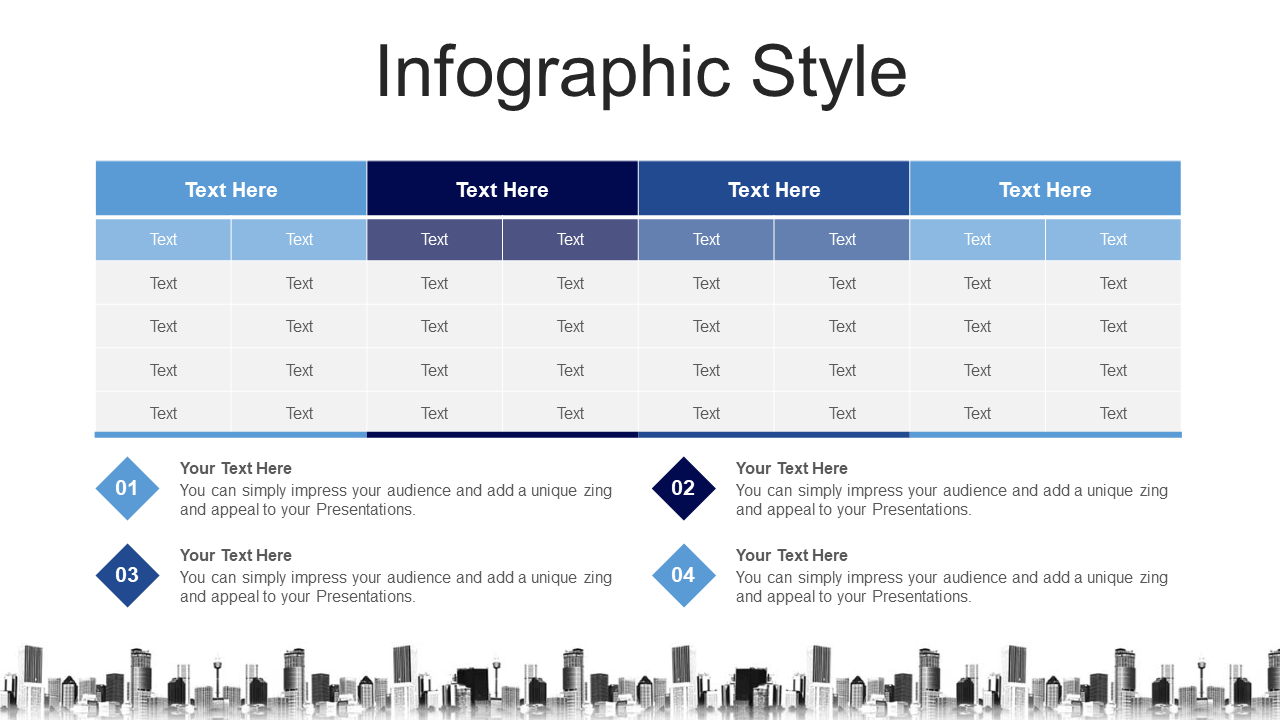 Infographic Style

| Text Here | | Text Here | | Text Here | | Text Here | |
|---|---|---|---|---|---|---|---|
| Text | Text | Text | Text | Text | Text | Text | Text |
| Text | Text | Text | Text | Text | Text | Text | Text |
| Text | Text | Text | Text | Text | Text | Text | Text |
| Text | Text | Text | Text | Text | Text | Text | Text |
| Text | Text | Text | Text | Text | Text | Text | Text |

01
Your Text Here
You can simply impress your audience and add a unique zing and appeal to your Presentations.

02
Your Text Here
You can simply impress your audience and add a unique zing and appeal to your Presentations.

03
Your Text Here
You can simply impress your audience and add a unique zing and appeal to your Presentations.

04
Your Text Here
You can simply impress your audience and add a unique zing and appeal to your Presentations.